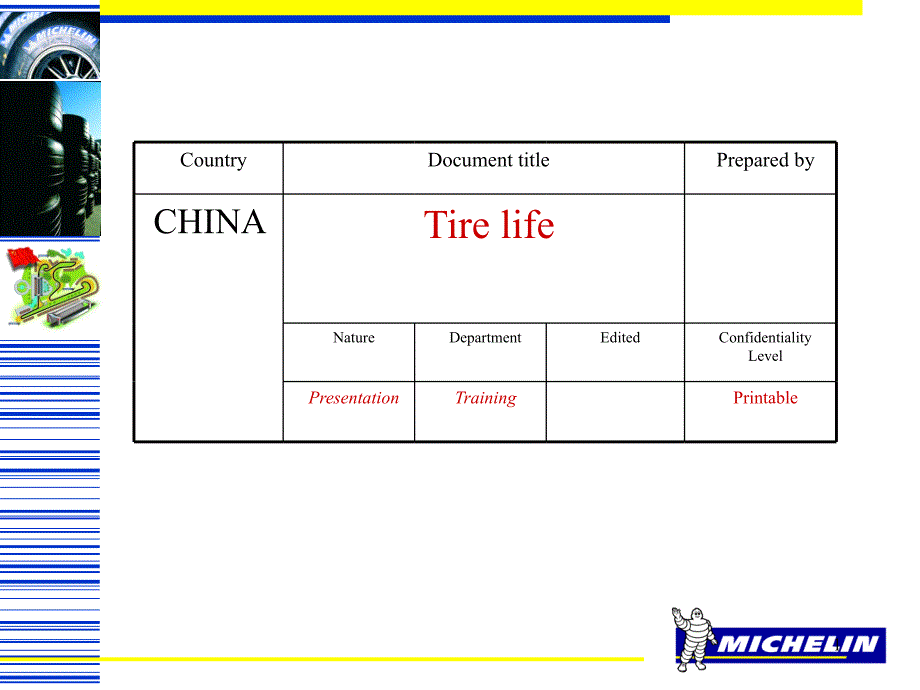 MICHELIN

| Country | Document title | | | Prepared by |
|---|---|---|---|---|
| CHINA | Tire life | | | |
| | Nature | Department | Edited | Confidentiality Level |
| | Presentation | Training | | Printable |

MICHELIN